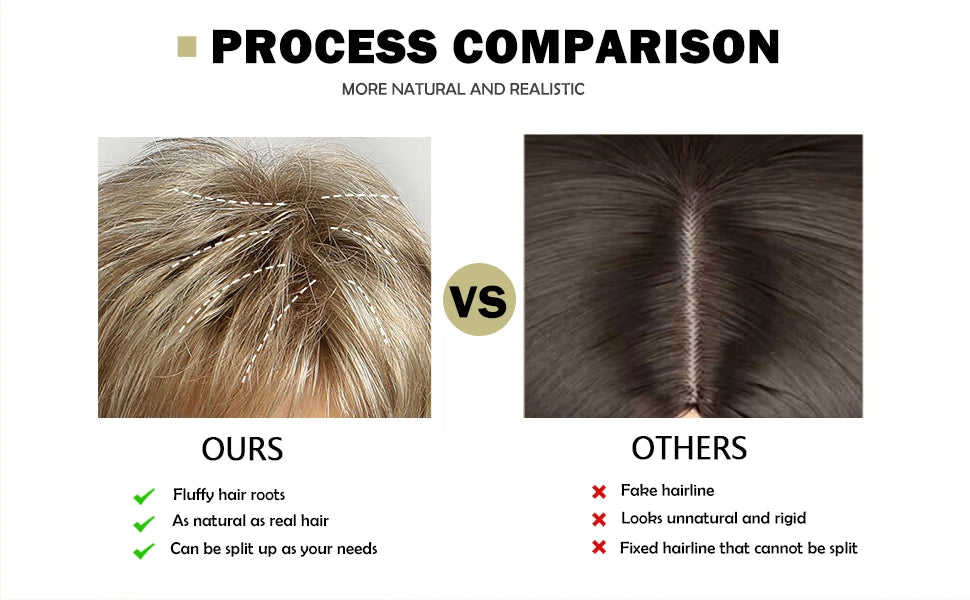 PROCESS COMPARISON

MORE NATURAL AND REALISTIC

VS

OURS

Fluffy hair roots

As natural as real hair

Can be split up as your needs

OTHERS

Fake hairline

Looks unnatural and rigid

Fixed hairline that cannot be split